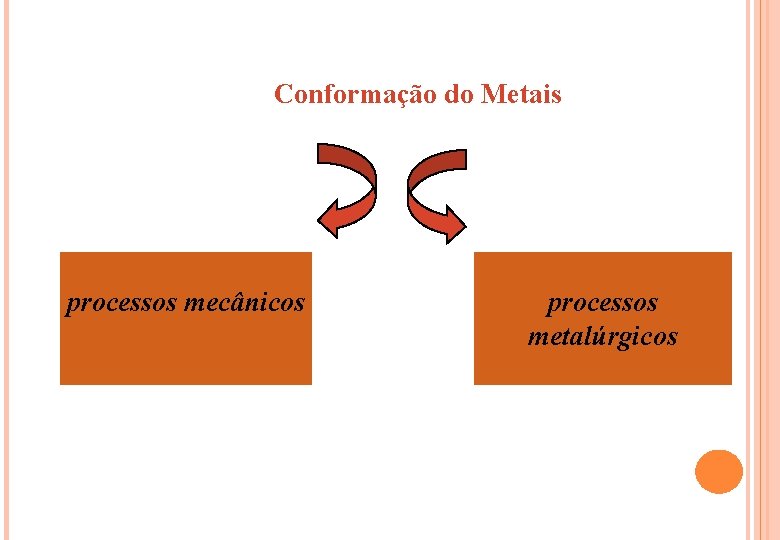 Conformação do Metais

processos mecânicos

processos metalúrgicos